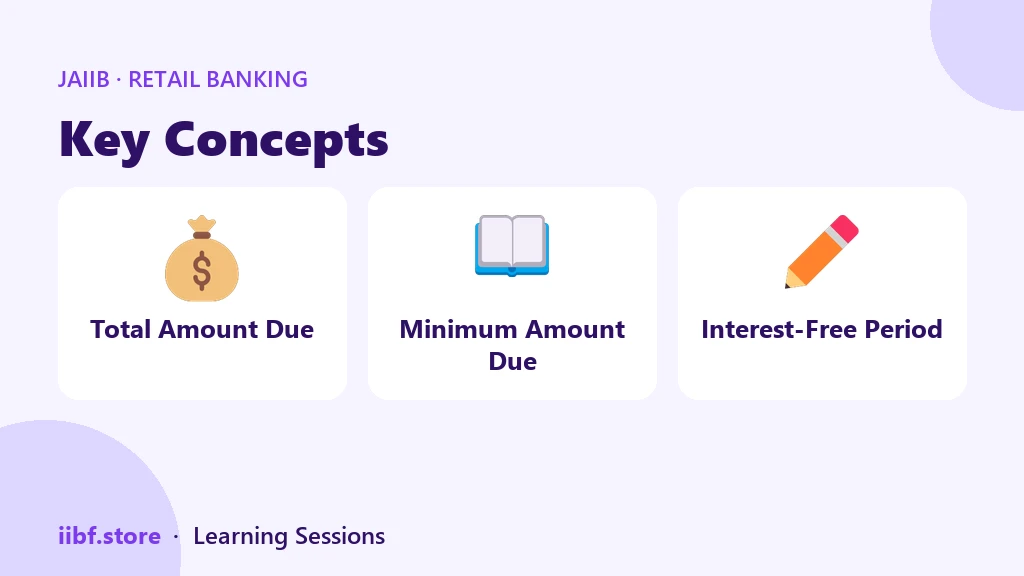 JAIIB · RETAIL BANKING

Key Concepts

$

Total Amount Due

Minimum Amount Due

Interest-Free Period

iibf.store · Learning Sessions